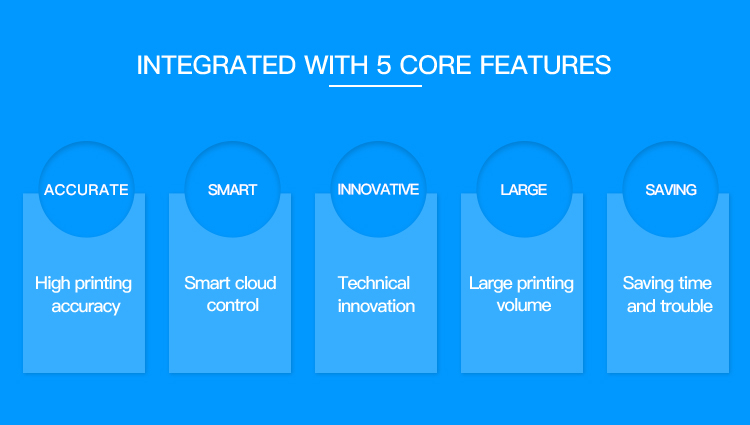 INTEGRATED WITH 5 CORE FEATURES

ACCURATE

High printing accuracy

SMART

Smart cloud control

INNOVATIVE

Technical innovation

LARGE

Large printing volume

SAVING

Saving time and trouble